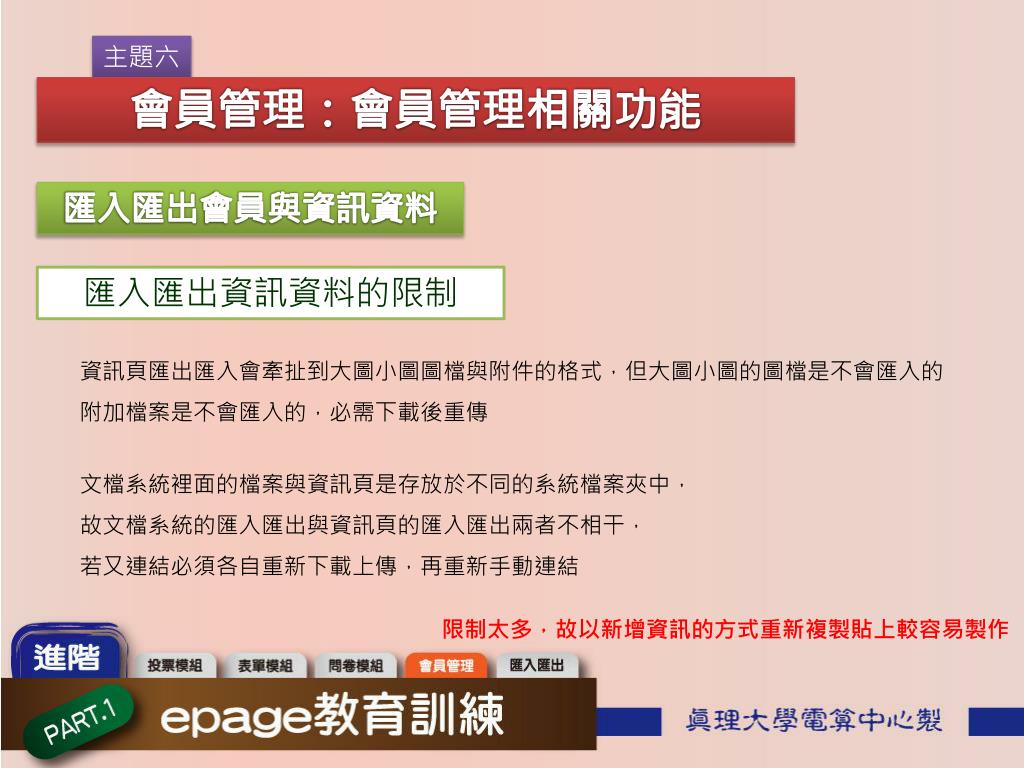 主題六

會員管理：會員管理相關功能

匯入匯出會員與資訊資料

匯入匯出資訊資料的限制

資訊頁匯出匯入會牽扯到大圖小圖圖檔與附件的格式，但大圖小圖的圖檔是不會匯入的
附加檔案是不會匯入的，必需下載後重傳

文檔系統裡面的檔案與資訊頁是存放於不同的系統檔案夾中，
故文檔系統的匯入匯出與資訊頁的匯入匯出兩者不相干，
若又連結必須各自重新下載上傳，再重新手動連結

限制太多，故以新增資訊的方式重新複製貼上較容易製作

進階

投票模組 表單模組 問卷模組 會員管理 匯入匯出

PART.1

epage教育訓練

真理大學電算中心製